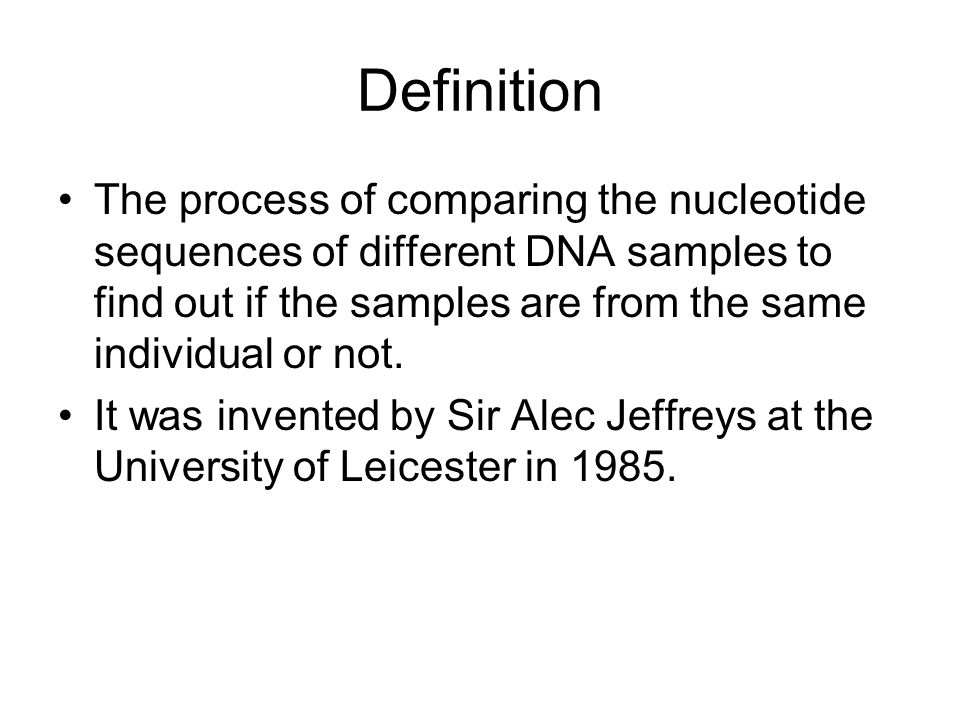 Definition

• The process of comparing the nucleotide sequences of different DNA samples to find out if the samples are from the same individual or not.

• It was invented by Sir Alec Jeffreys at the University of Leicester in 1985.